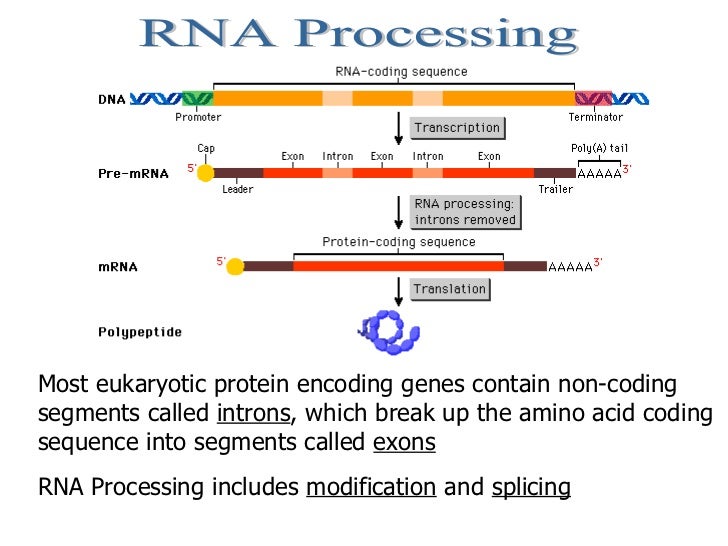 RNA Processing

RNA-coding sequence

DNA

Promoter

Terminator

Transcription

Cap

Exon

Intron

Exon

Intron

Exon

Poly(A) tail

Pre-mRNA

5'

AAAAA 3'

Leader

Trailer

RNA processing: introns removed

Protein-coding sequence

mRNA

5'

AAAAA 3'

Translation

Polypeptide

Most eukaryotic protein encoding genes contain non-coding segments called introns, which break up the amino acid coding sequence into segments called exons

RNA Processing includes modification and splicing